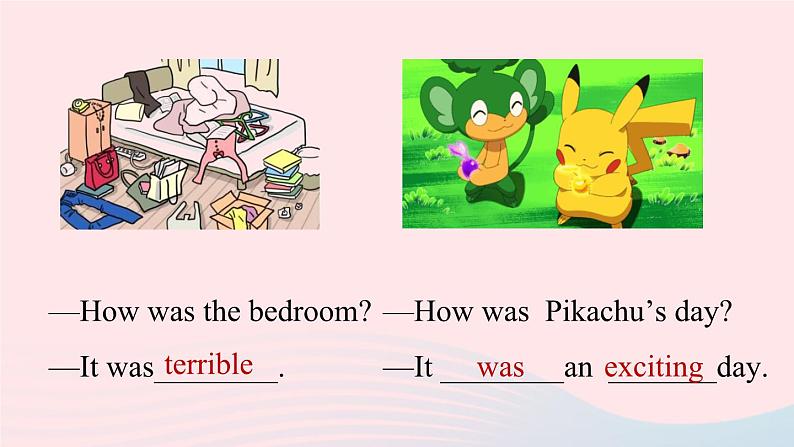 —How was the bedroom?

—It was terrible.

—How was Pikachu's day?

—It was an exciting day.